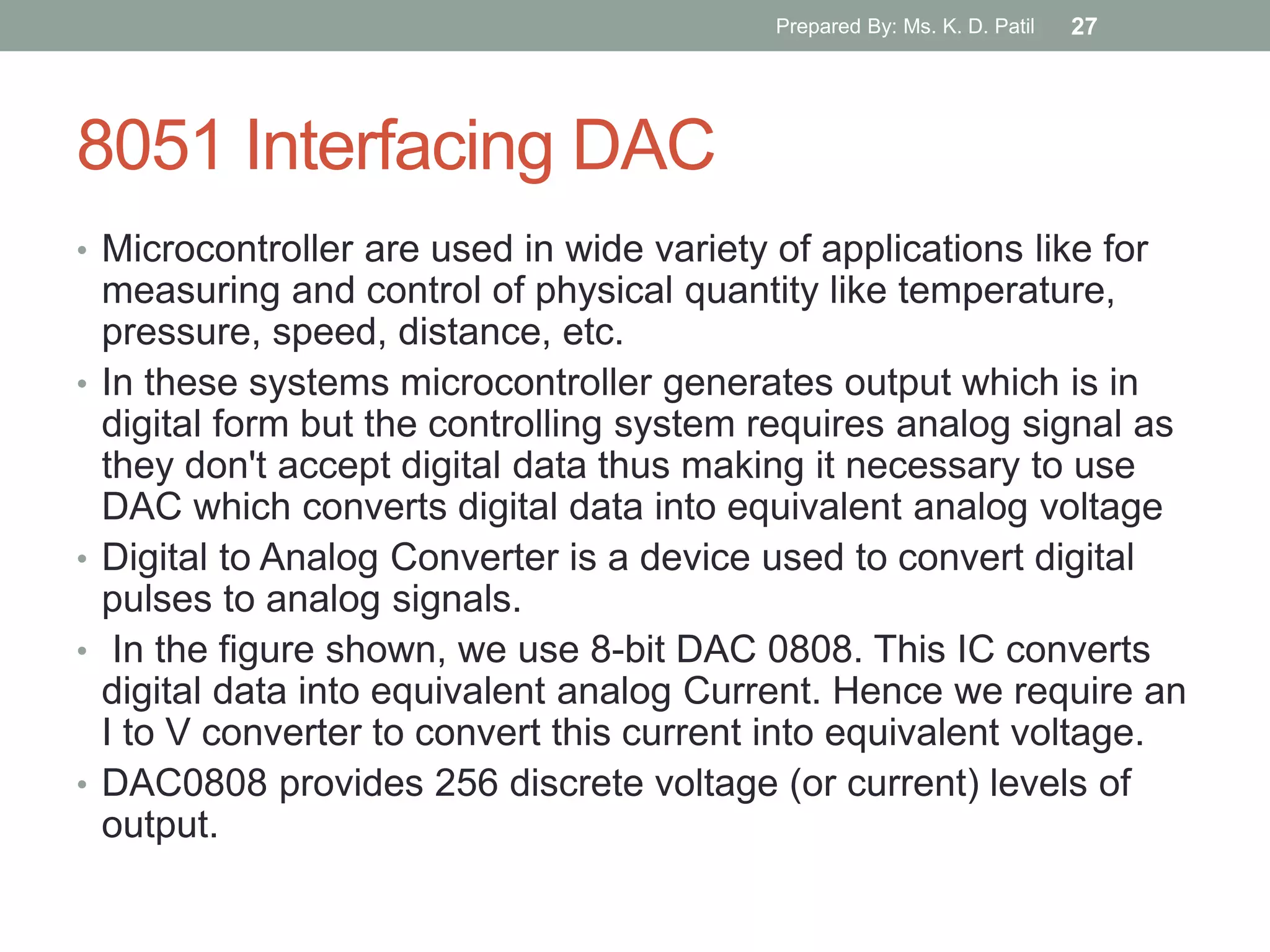 Prepared By: Ms. K. D. Patil 27

8051 Interfacing DAC

• Microcontroller are used in wide variety of applications like for measuring and control of physical quantity like temperature, pressure, speed, distance, etc.
• In these systems microcontroller generates output which is in digital form but the controlling system requires analog signal as they don't accept digital data thus making it necessary to use DAC which converts digital data into equivalent analog voltage
• Digital to Analog Converter is a device used to convert digital pulses to analog signals.
• In the figure shown, we use 8-bit DAC 0808. This IC converts digital data into equivalent analog Current. Hence we require an I to V converter to convert this current into equivalent voltage.
• DAC0808 provides 256 discrete voltage (or current) levels of output.